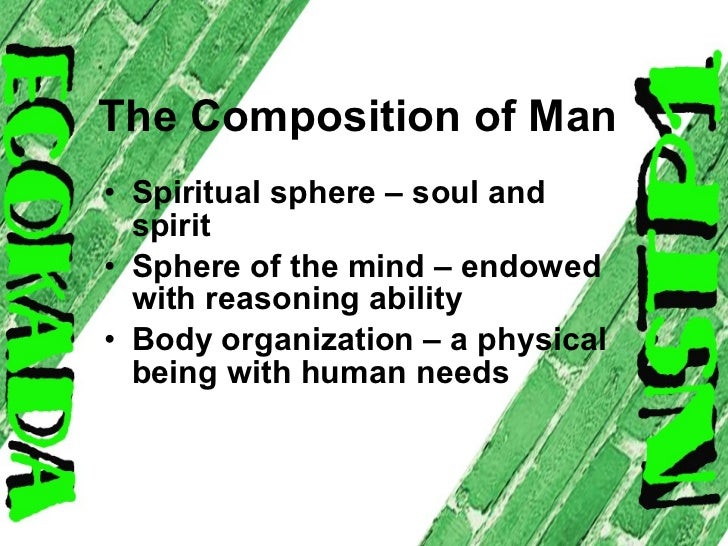 ECOKADA

The Composition of Man

• Spiritual sphere – soul and spirit
• Sphere of the mind – endowed with reasoning ability
• Body organization – a physical being with human needs

NSTP1